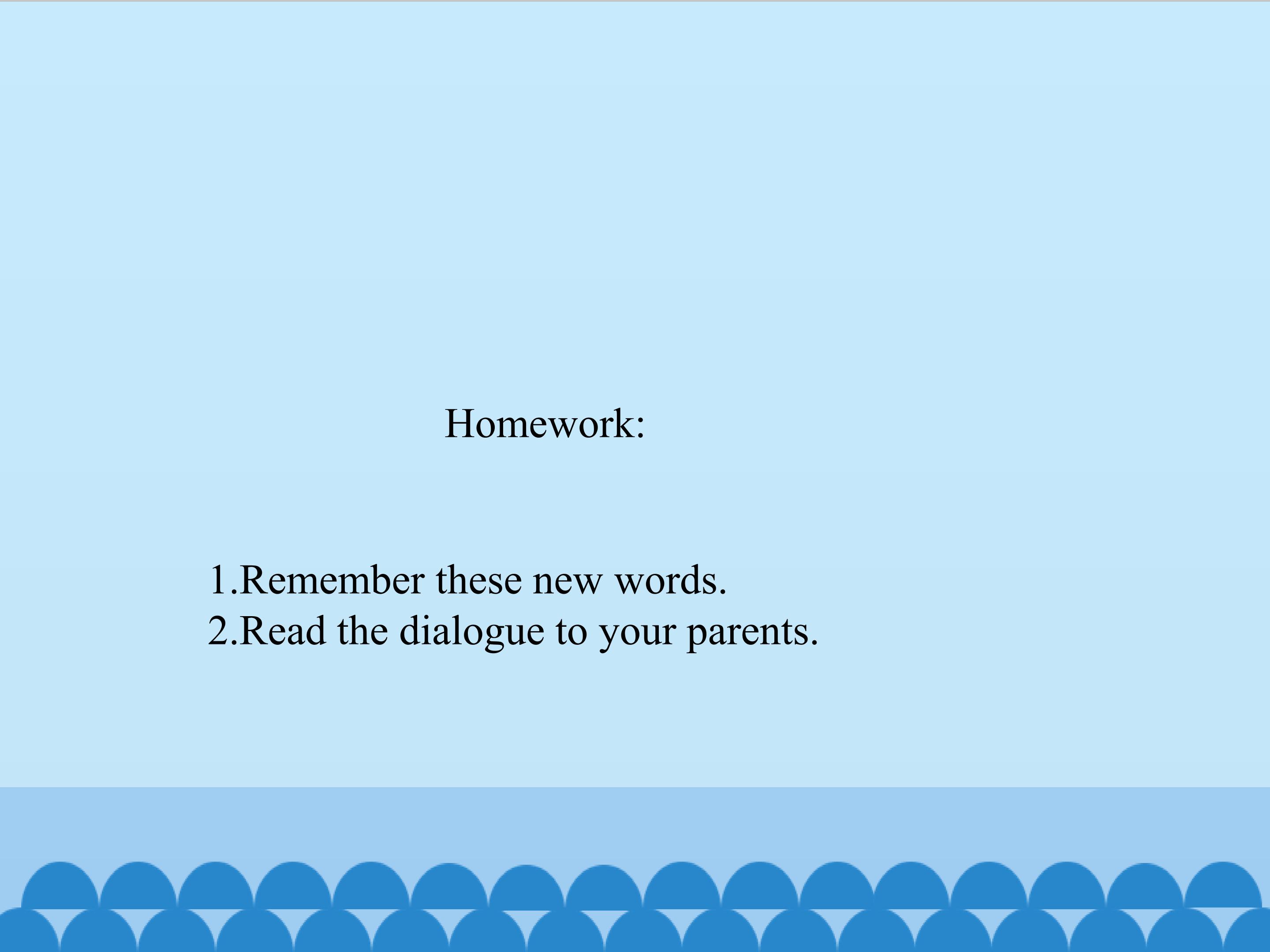 Homework:

1.Remember these new words.
2.Read the dialogue to your parents.